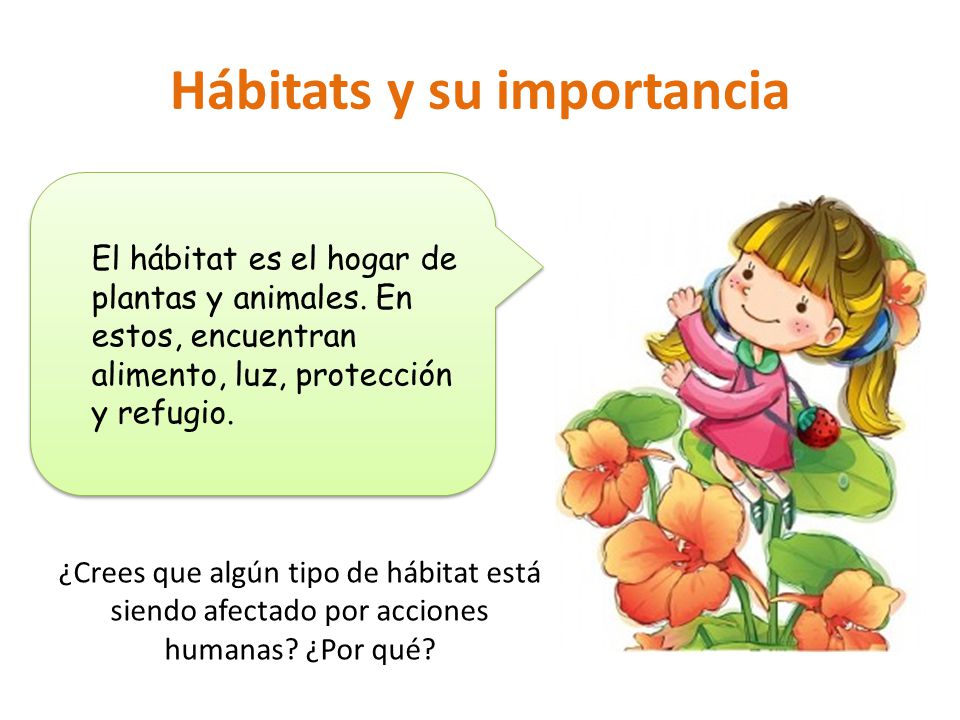 Hábitats y su importancia

El hábitat es el hogar de plantas y animales. En estos, encuentran alimento, luz, protección y refugio.

¿Crees que algún tipo de hábitat está siendo afectado por acciones humanas? ¿Por qué?